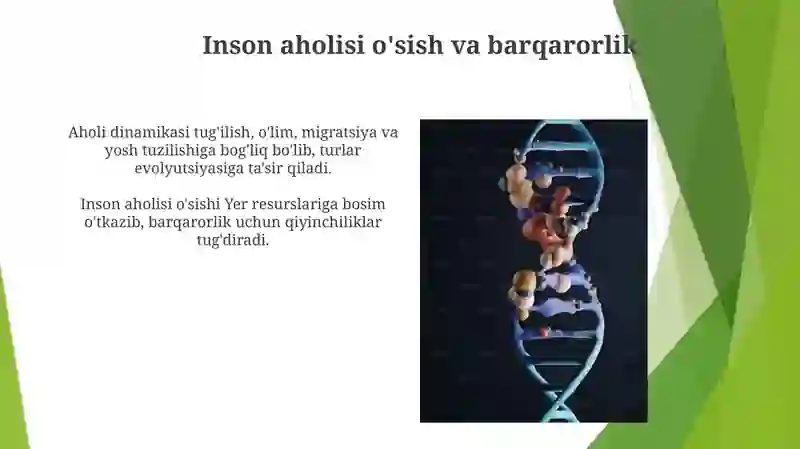 Inson aholisi o'sish va barqarorlik

Aholi dinamikasi tug'ilish, o'lim, migratsiya va yosh tuzilishiga bog'liq bo'lib, turlar evolyutsiyasiga ta'sir qiladi.

Inson aholisi o'sishi Yer resurslariga bosim o'tkazib, barqarorlik uchun qiyinchiliklar tug'diradi.